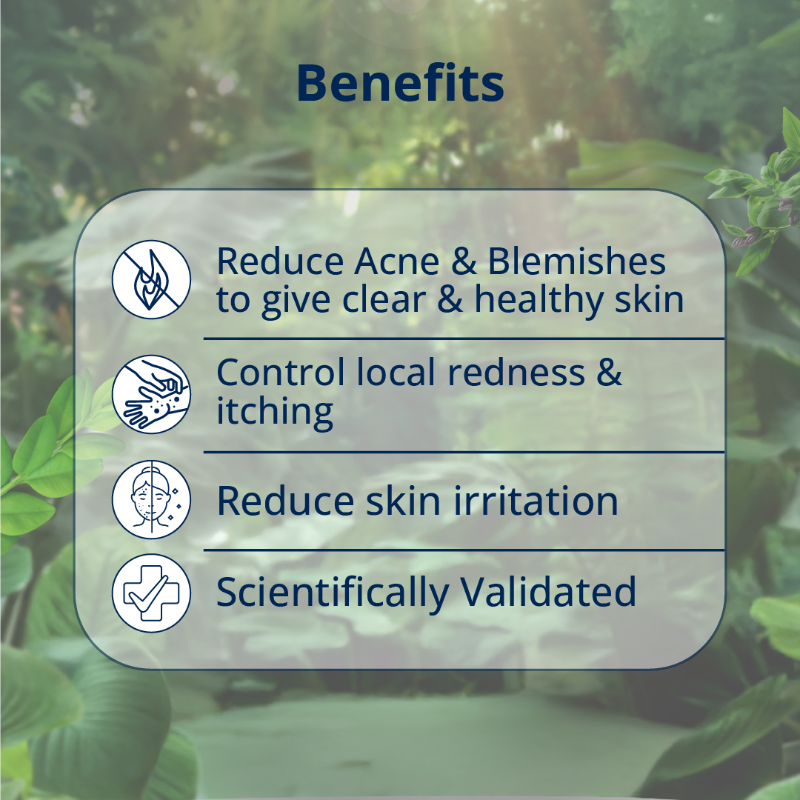 Benefits

Reduce Acne & Blemishes to give clear & healthy skin

Control local redness & itching

Reduce skin irritation

Scientifically Validated